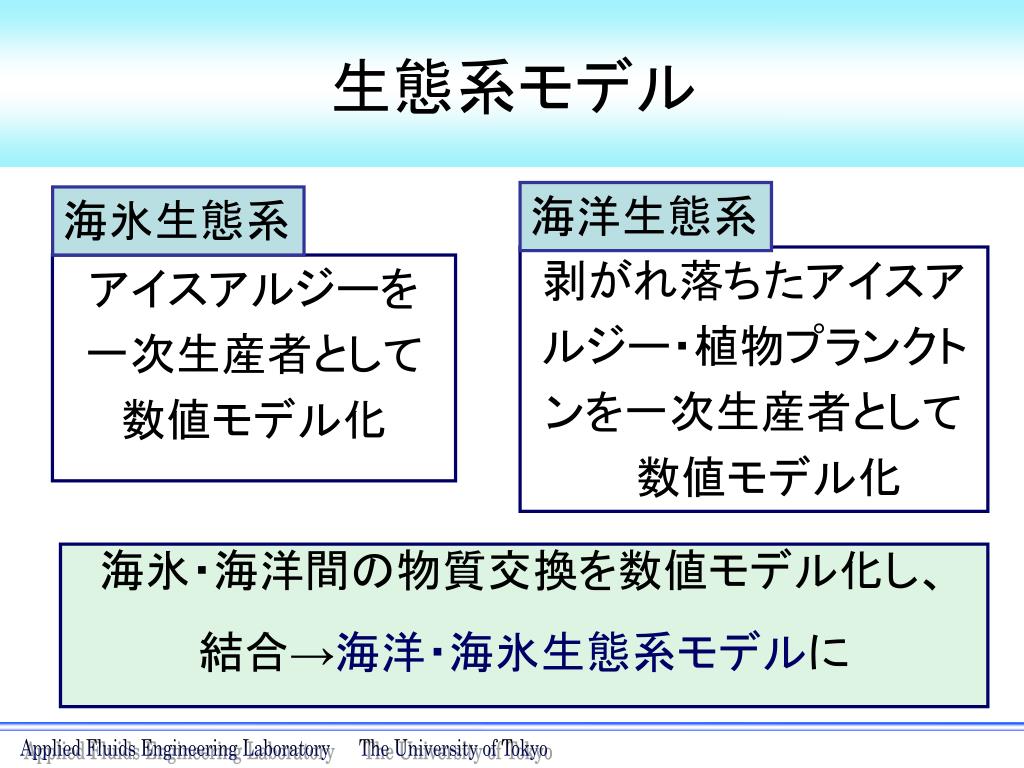 生態系モデル

海氷生態系

アイスアルジーを一次生産者として数値モデル化

海洋生態系

剥がれ落ちたアイスアルジー・植物プランクトンを一次生産者として数値モデル化

海氷・海洋間の物質交換を数値モデル化し、結合→海洋・海氷生態系モデルに

Applied Fluids Engineering Laboratory The University of Tokyo